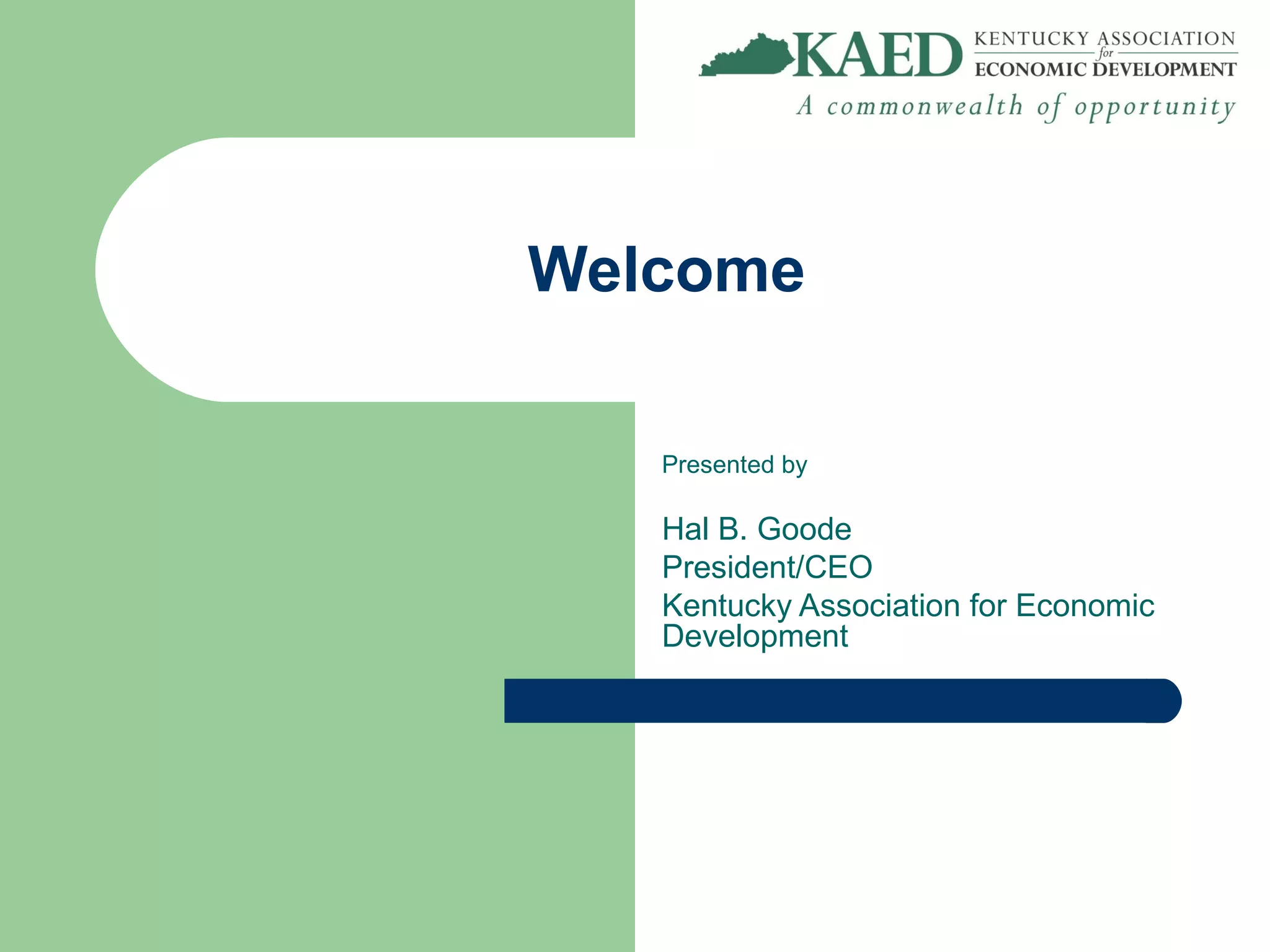 KAED KENTUCKY ASSOCIATION for ECONOMIC DEVELOPMENT
A commonwealth of opportunity

Welcome

Presented by

Hal B. Goode
President/CEO
Kentucky Association for Economic Development